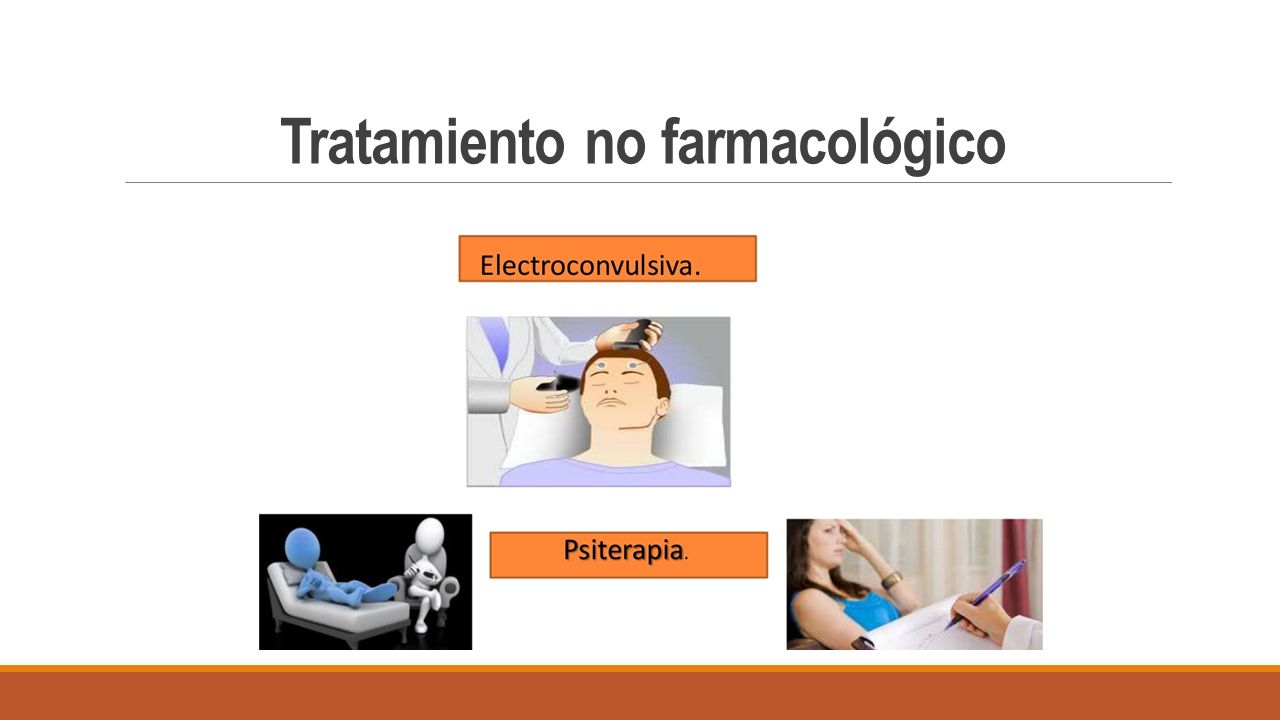 Tratamiento no farmacológico

Electroconvulsiva.

Psiterapia.